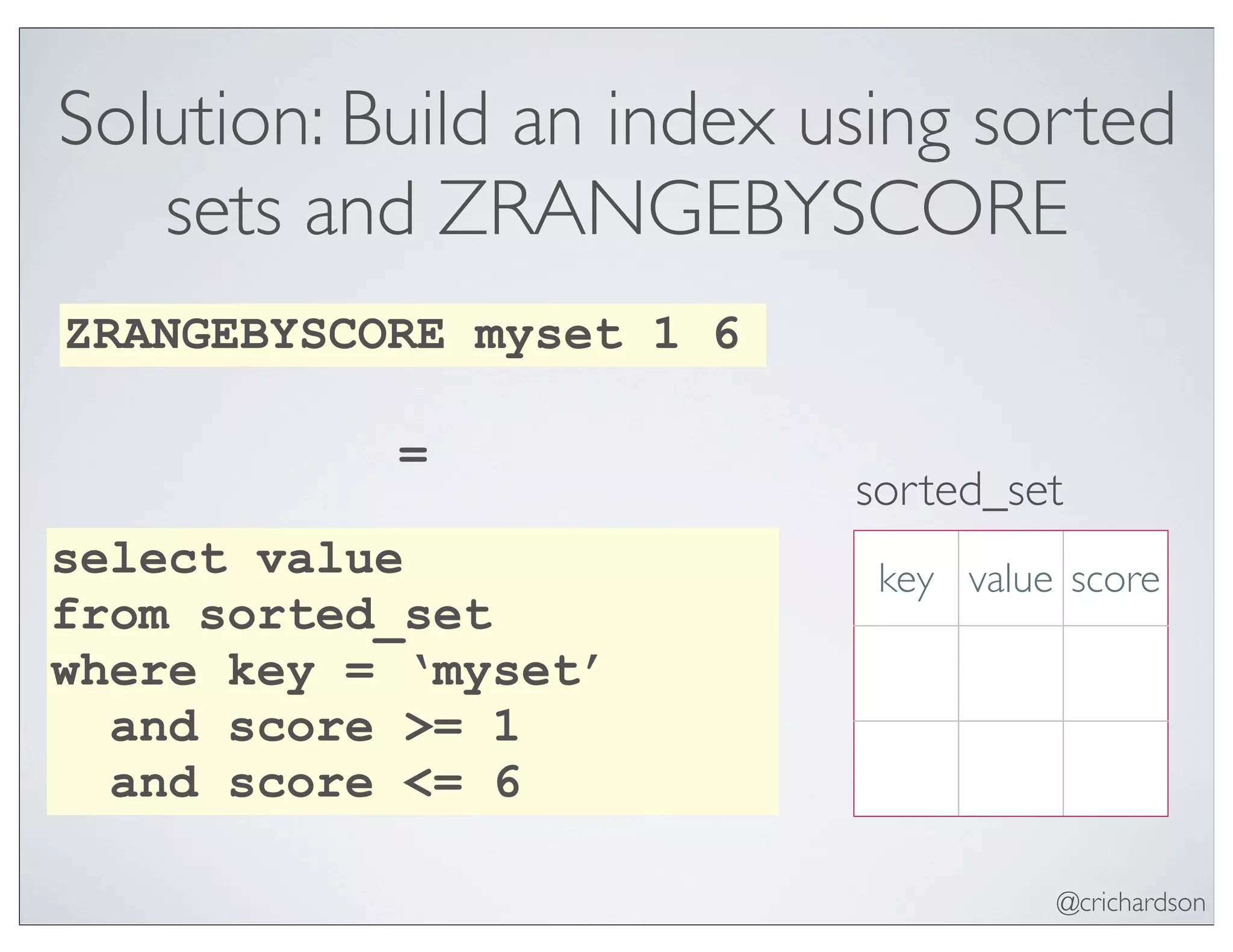 Solution: Build an index using sorted sets and ZRANGEBYSCORE

ZRANGEBYSCORE myset 1 6

=

select value
from sorted_set
where key = ‘myset’
and score >= 1
and score <= 6

sorted_set

| key | value | score |
|---|---|---|
| | | |
| | | |

@crichardson